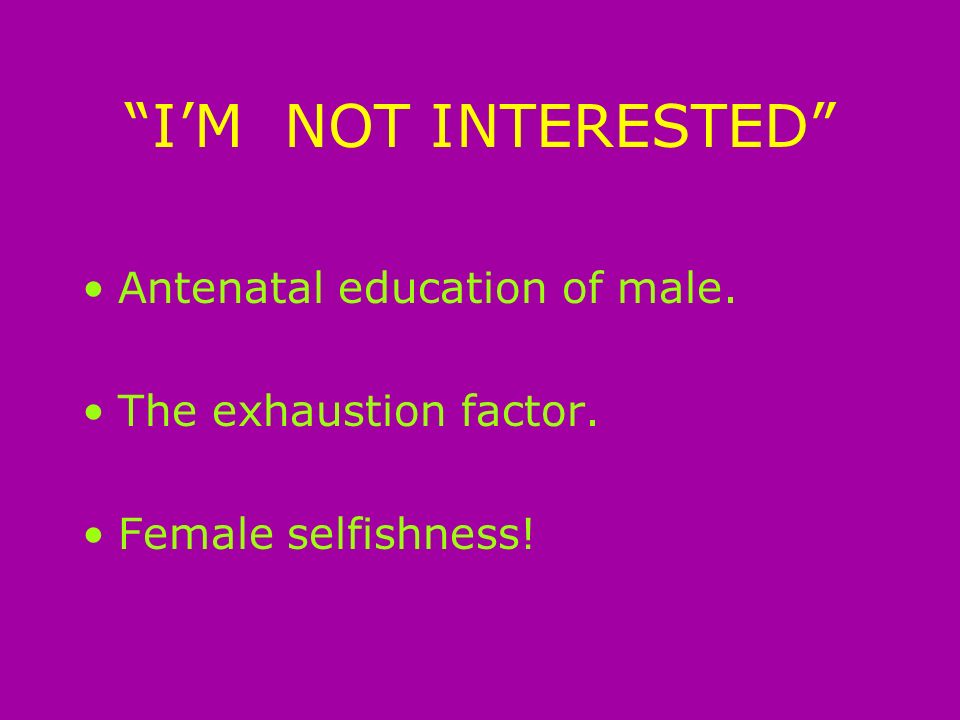 “I’M NOT INTERESTED”

• Antenatal education of male.

• The exhaustion factor.

• Female selfishness!